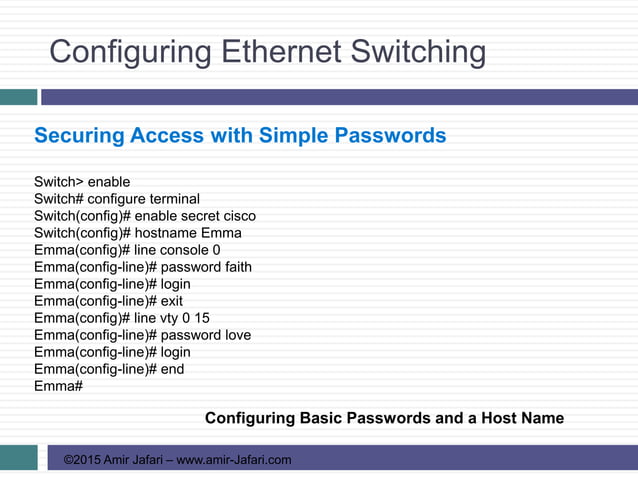 Configuring Ethernet Switching

Securing Access with Simple Passwords

Switch> enable
Switch# configure terminal
Switch(config)# enable secret cisco
Switch(config)# hostname Emma
Emma(config)# line console 0
Emma(config-line)# password faith
Emma(config-line)# login
Emma(config-line)# exit
Emma(config)# line vty 0 15
Emma(config-line)# password love
Emma(config-line)# login
Emma(config-line)# end
Emma#

Configuring Basic Passwords and a Host Name

©2015 Amir Jafari – www.amir-Jafari.com